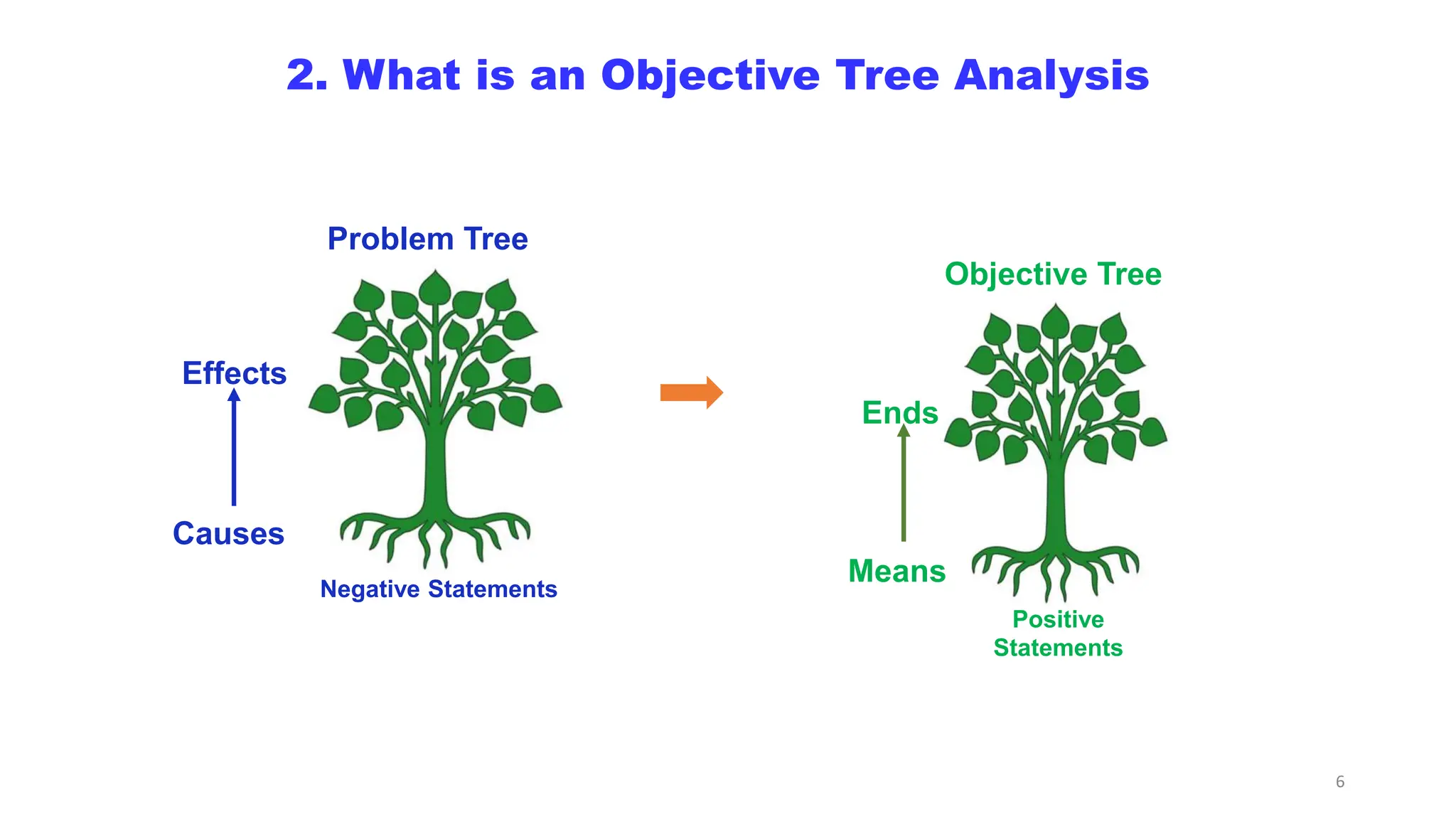 2. What is an Objective Tree Analysis

Problem Tree

Effects

Causes

Negative Statements

Objective Tree

Ends

Means

Positive Statements

6